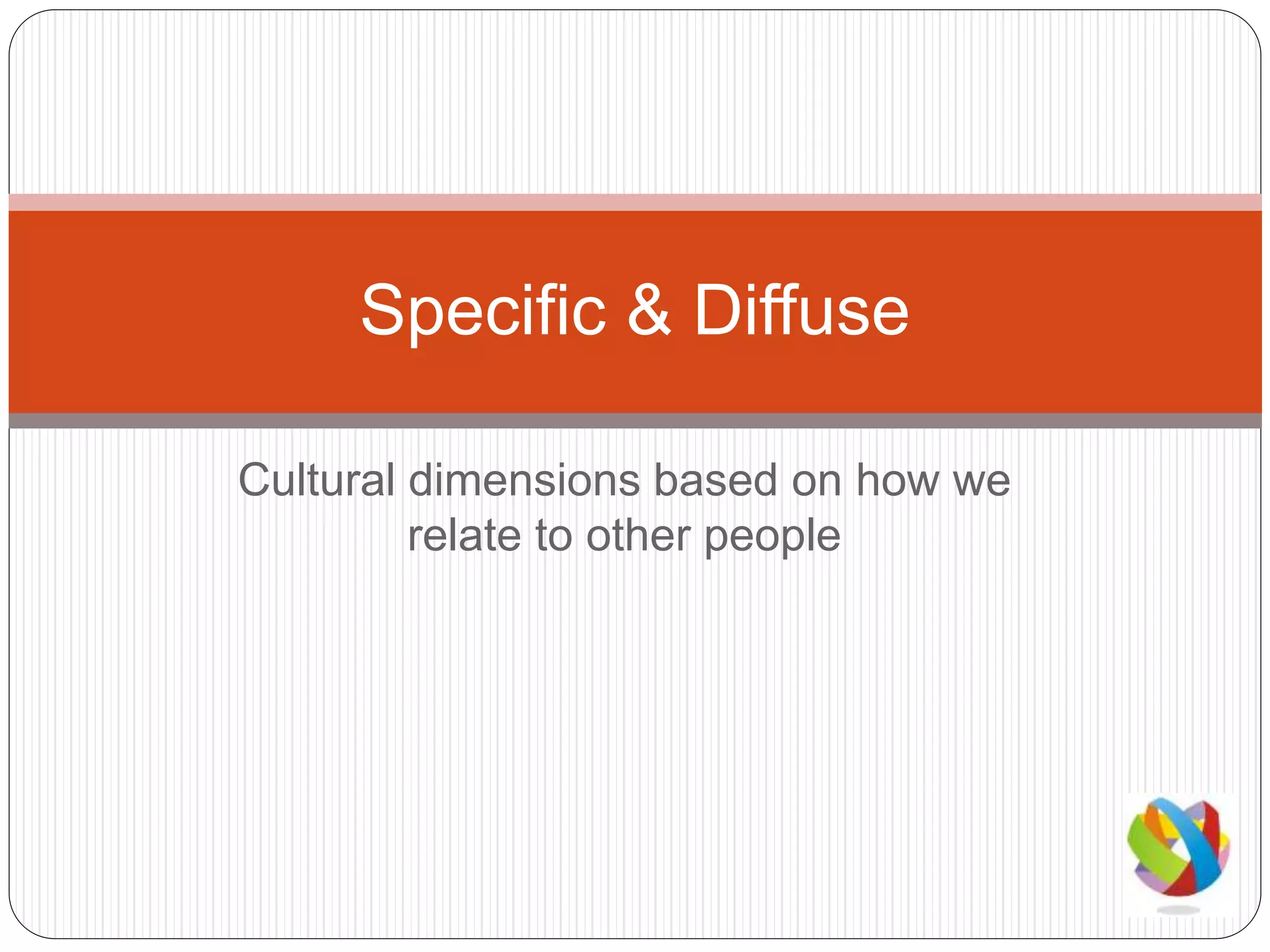 Specific & Diffuse

Cultural dimensions based on how we relate to other people